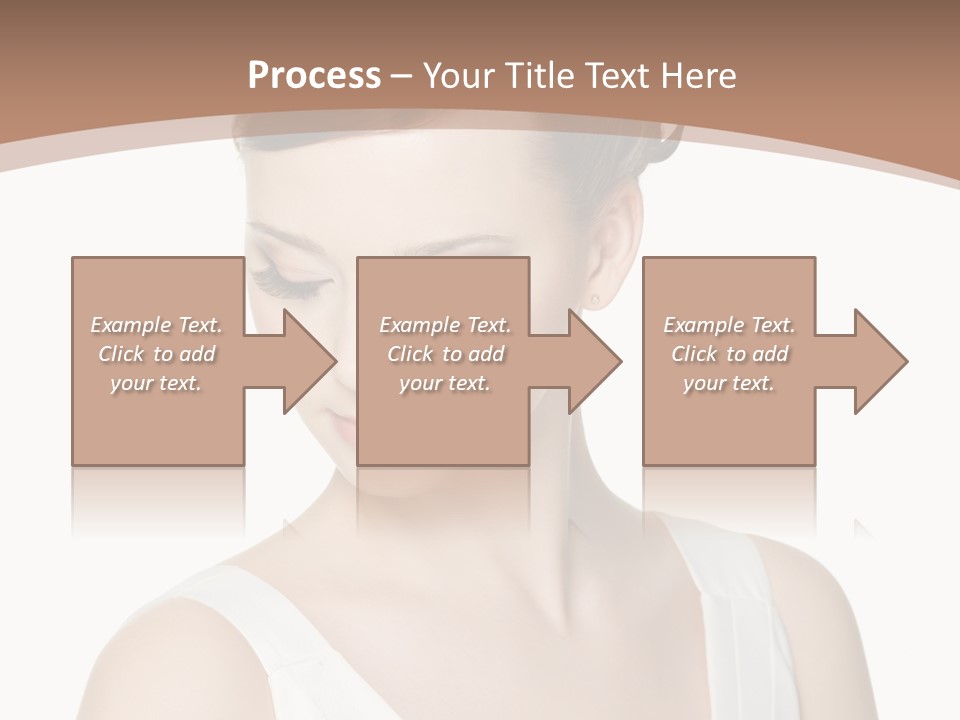 Process – Your Title Text Here

Example Text. Click to add your text.

Example Text. Click to add your text.

Example Text. Click to add your text.